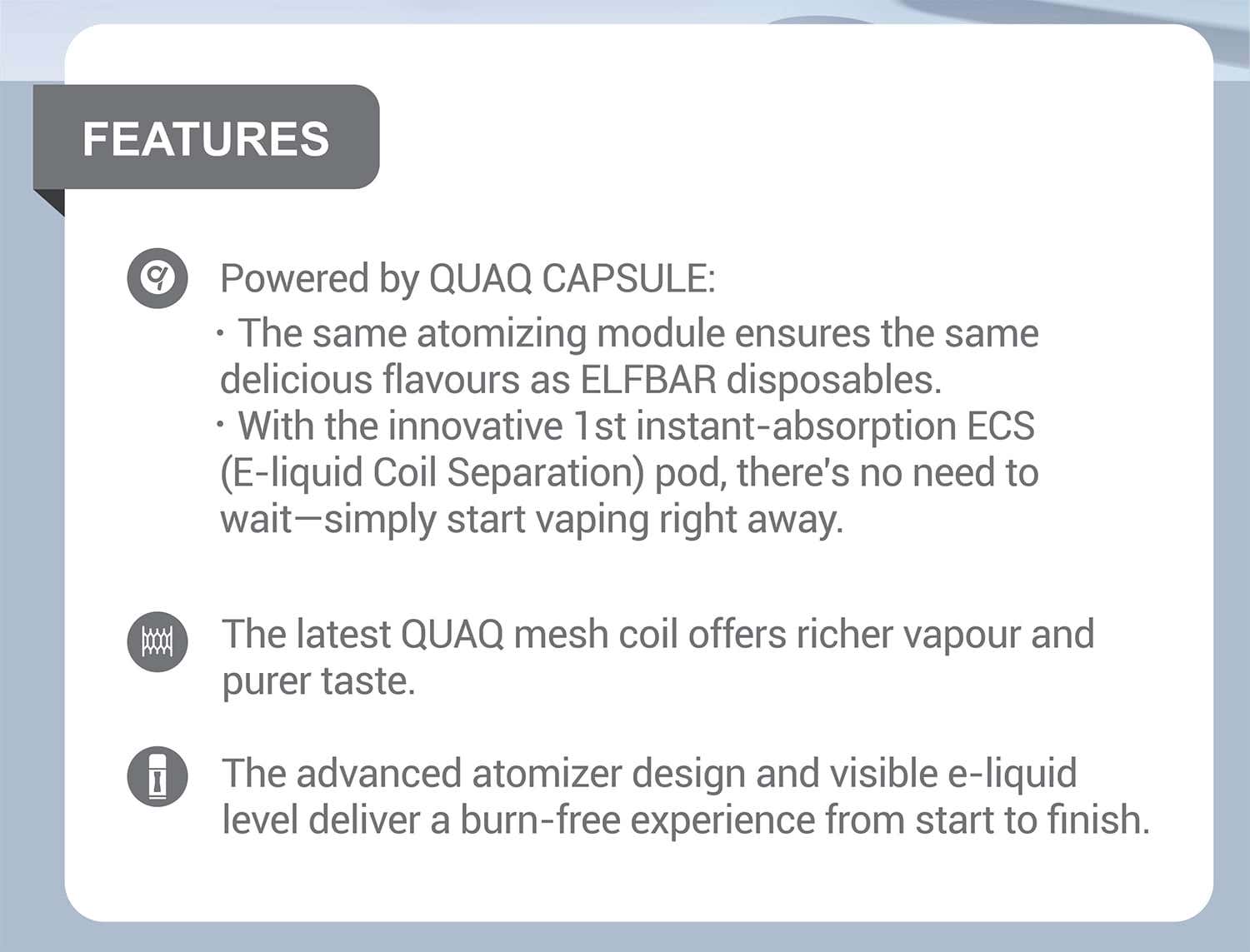 FEATURES

Powered by QUAQ CAPSULE:
· The same atomizing module ensures the same delicious flavours as ELFBAR disposables.
· With the innovative 1st instant-absorption ECS (E-liquid Coil Separation) pod, there's no need to wait—simply start vaping right away.

The latest QUAQ mesh coil offers richer vapour and purer taste.

The advanced atomizer design and visible e-liquid level deliver a burn-free experience from start to finish.